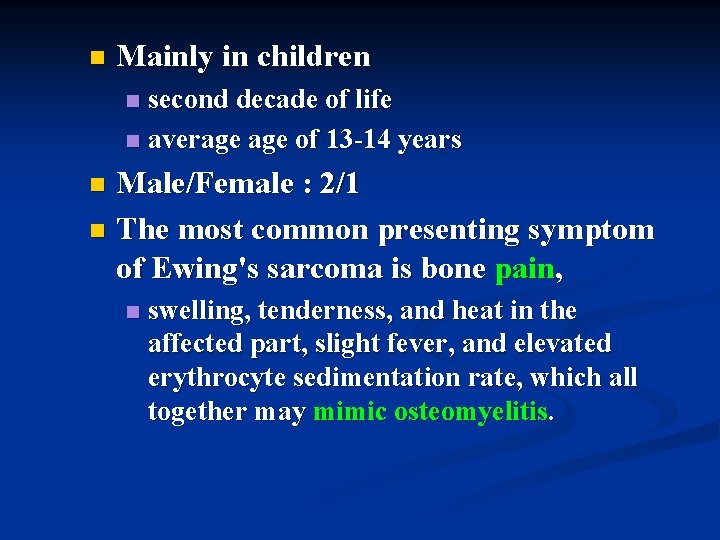 Mainly in children

second decade of life

average age of 13-14 years

Male/Female : 2/1

The most common presenting symptom of Ewing's sarcoma is bone pain,

swelling, tenderness, and heat in the affected part, slight fever, and elevated erythrocyte sedimentation rate, which all together may mimic osteomyelitis.